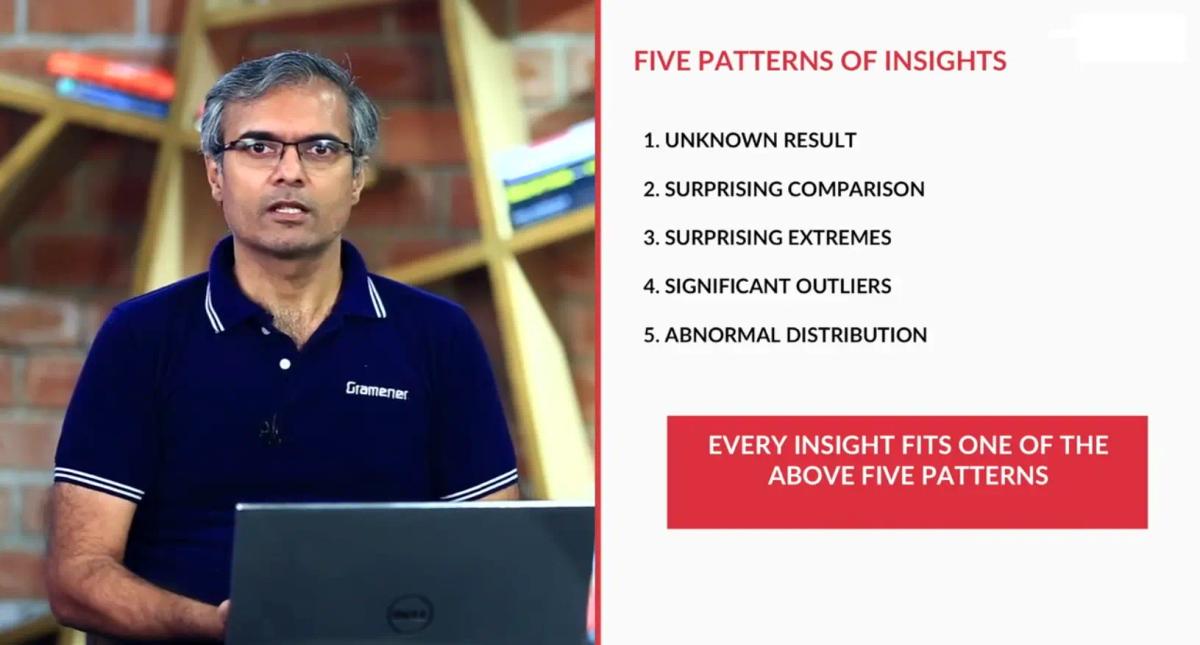 Gramener

DELL

FIVE PATTERNS OF INSIGHTS

1. UNKNOWN RESULT

2. SURPRISING COMPARISON

3. SURPRISING EXTREMES

4. SIGNIFICANT OUTLIERS

5. ABNORMAL DISTRIBUTION

EVERY INSIGHT FITS ONE OF THE ABOVE FIVE PATTERNS